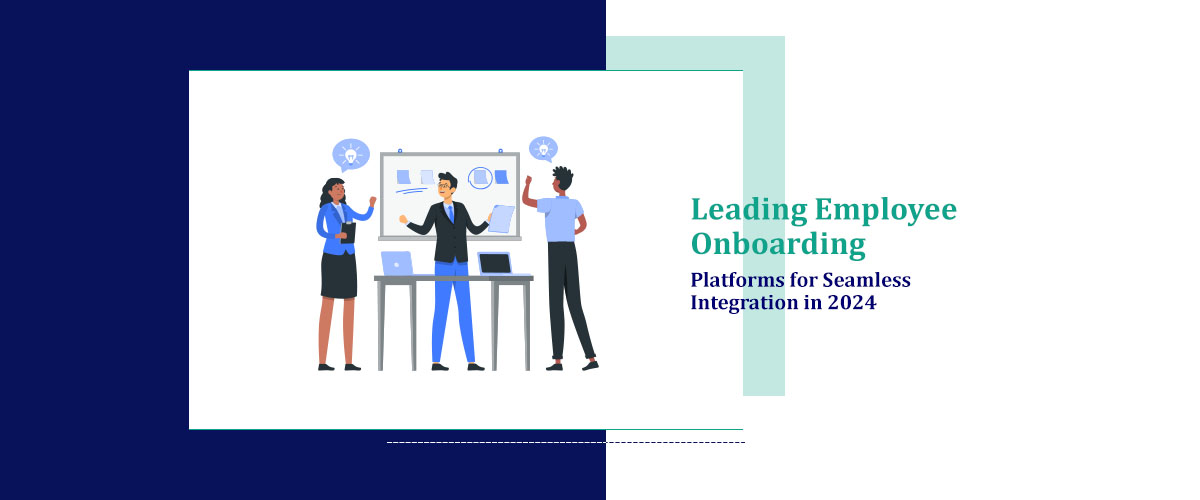 Leading Employee Onboarding

Platforms for Seamless Integration in 2024